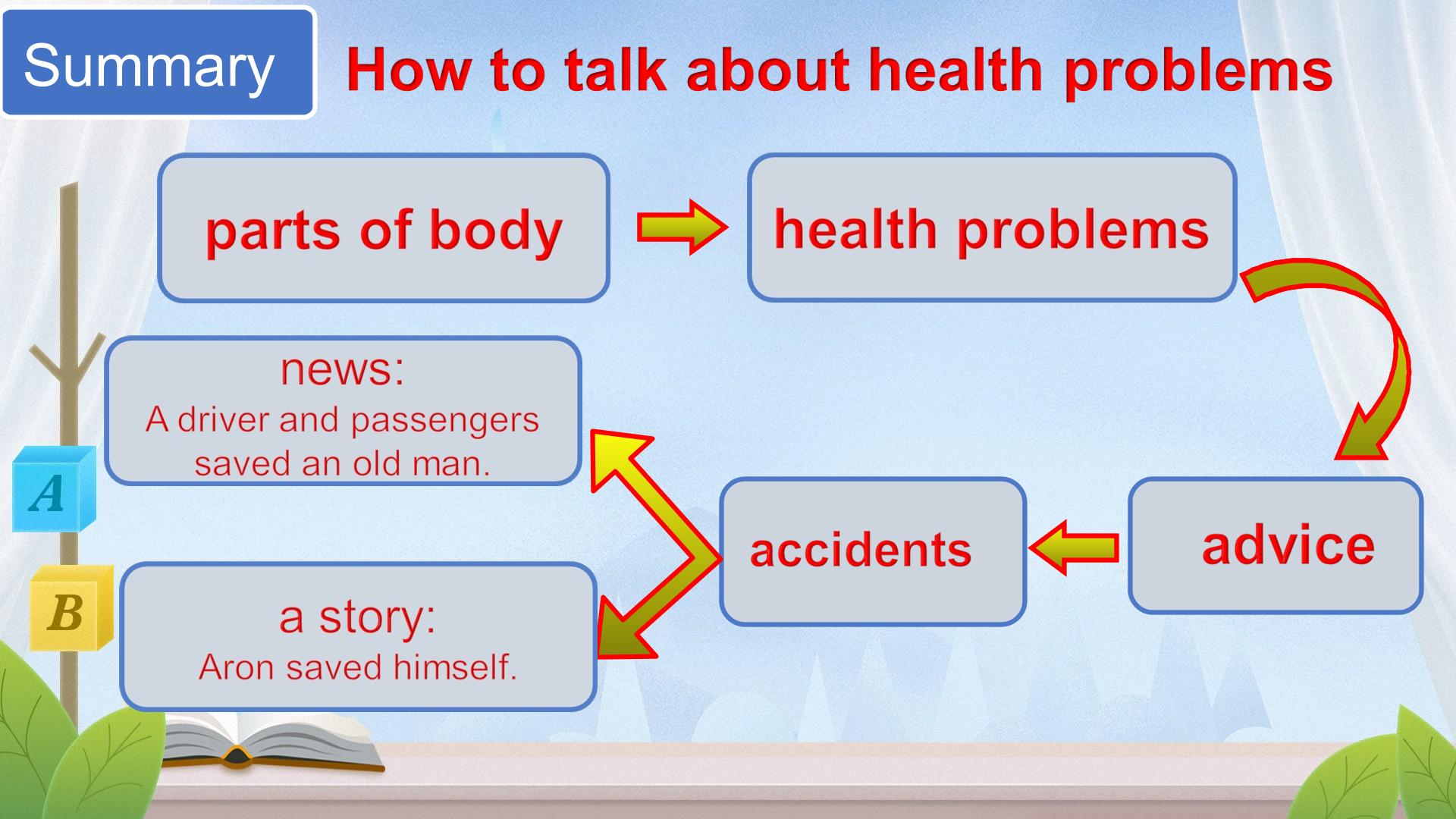 Summary

How to talk about health problems

parts of body

health problems

advice

accidents

news:
A driver and passengers saved an old man.

a story:
Aron saved himself.

A

B